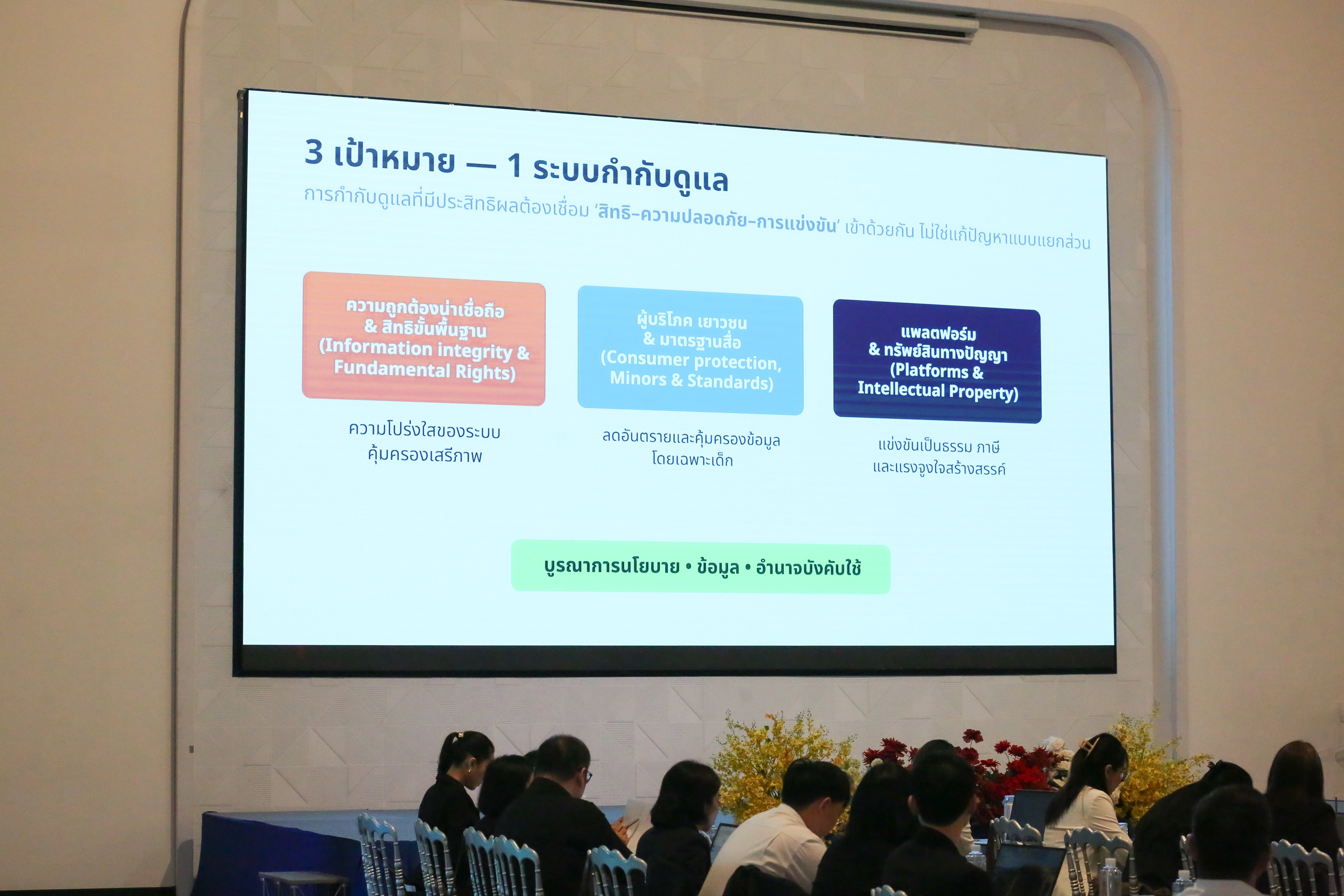 3 เป้าหมาย — 1 ระบบกำกับดูแล

การกำกับดูแลที่มีประสิทธิผลต้องเชื่อม 'สิทธิ–ความปลอดภัย–การแข่งขัน' เข้าด้วยกัน ไม่ใช่แก้ปัญหาแบบแยกส่วน

ความถูกต้องน่าเชื่อถือ
& สิทธิขั้นพื้นฐาน
(Information integrity &
Fundamental Rights)

ความโปร่งใสของระบบ
คุ้มครองเสรีภาพ

ผู้บริโภค เยาวชน
& มาตรฐานสื่อ
(Consumer protection,
Minors & Standards)

ลดอันตรายและคุ้มครองข้อมูล
โดยเฉพาะเด็ก

แพลตฟอร์ม
& ทรัพย์สินทางปัญญา
(Platforms &
Intellectual Property)

แข่งขันเป็นธรรม ภาษี
และแรงจูงใจสร้างสรรค์

บูรณาการนโยบาย • ข้อมูล • อำนาจบังคับใช้